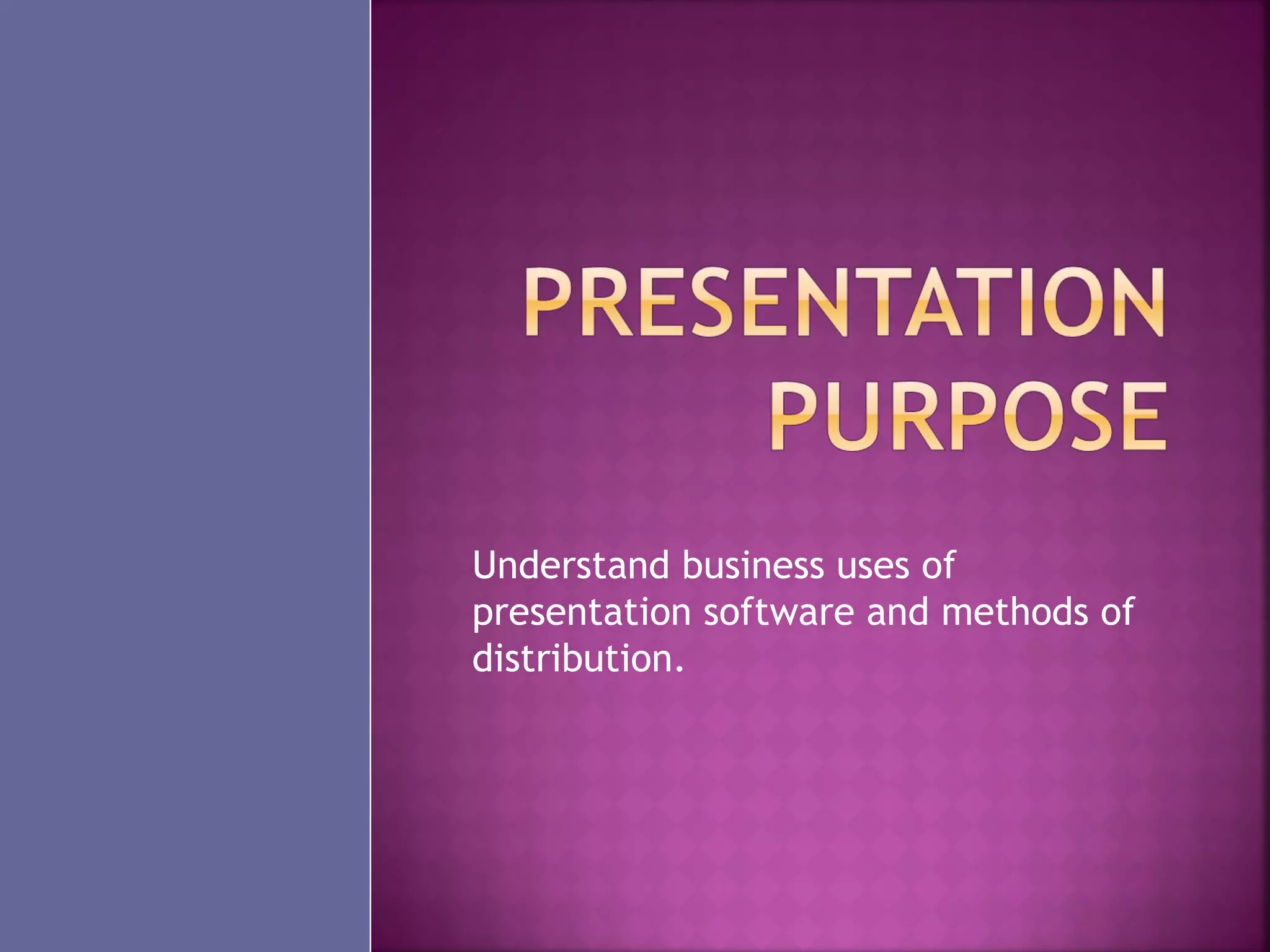 PRESENTATION PURPOSE

Understand business uses of presentation software and methods of distribution.